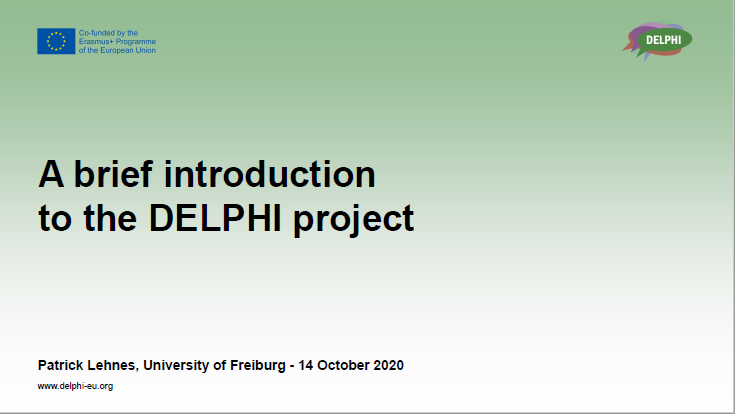 Co-funded by the Erasmus+ Programme of the European Union

DELPHI

A brief introduction to the DELPHI project

Patrick Lehnes, University of Freiburg - 14 October 2020

www.delphi-eu.org